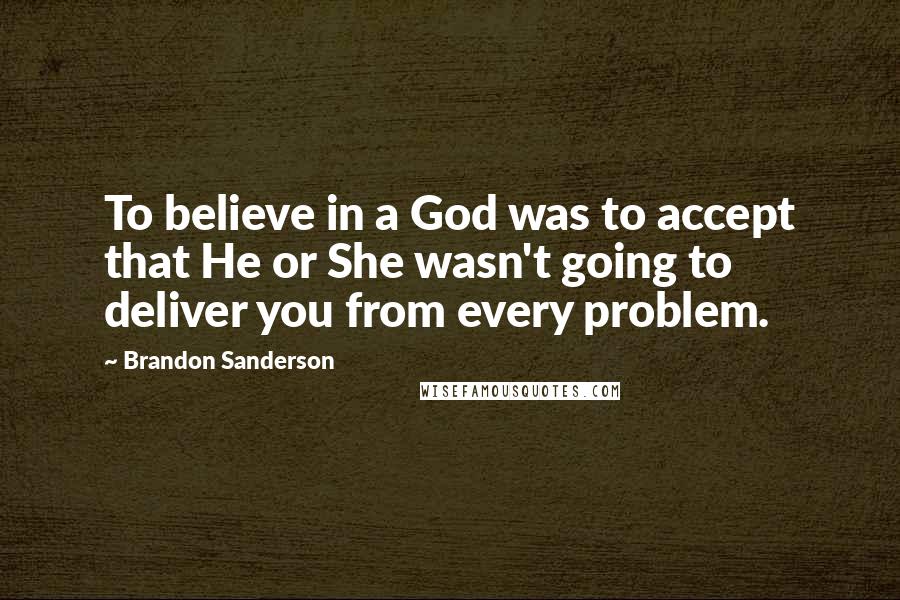 To believe in a God was to accept that He or She wasn't going to deliver you from every problem.

~ Brandon Sanderson

WISEFAMOUSQUOTES.COM